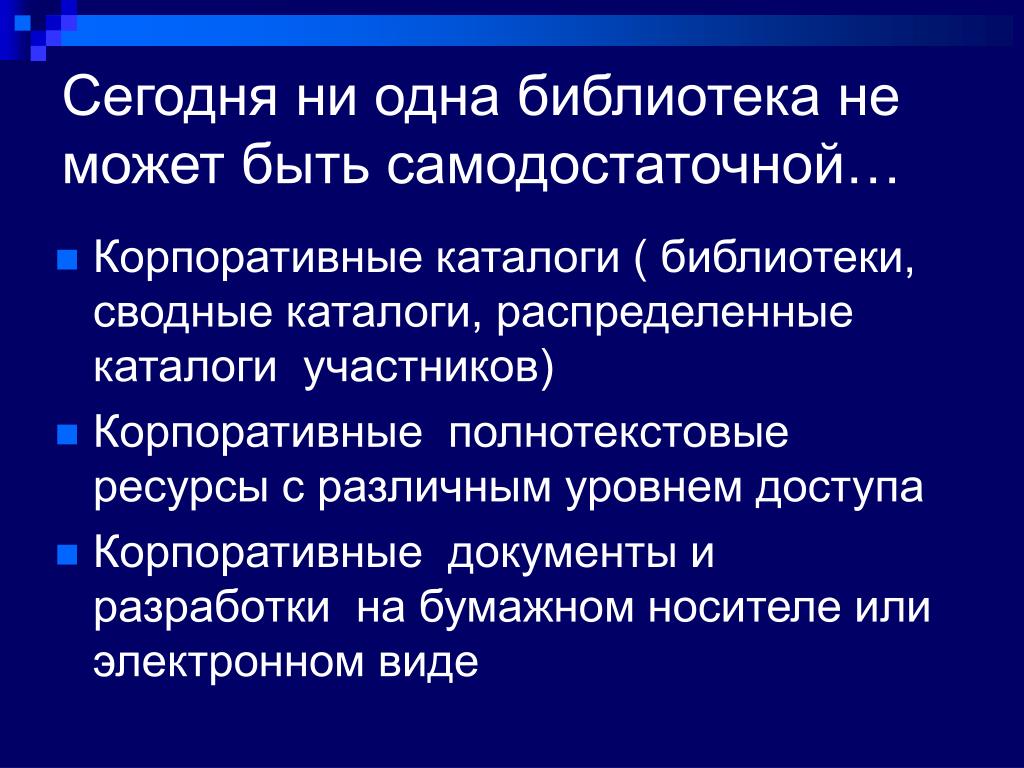 Сегодня ни одна библиотека не может быть самодостаточной…

Корпоративные каталоги ( библиотеки, сводные каталоги, распределенные каталоги участников)

Корпоративные полнотекстовые ресурсы с различным уровнем доступа

Корпоративные документы и разработки на бумажном носителе или электронном виде